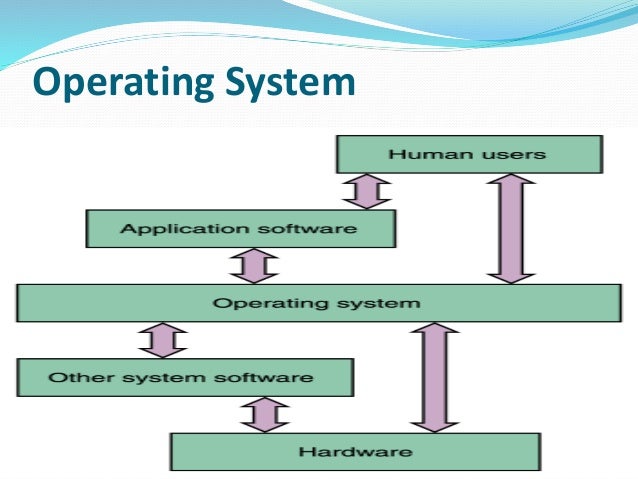 Operating System

Human users

Application software

Operating system

Other system software

Hardware